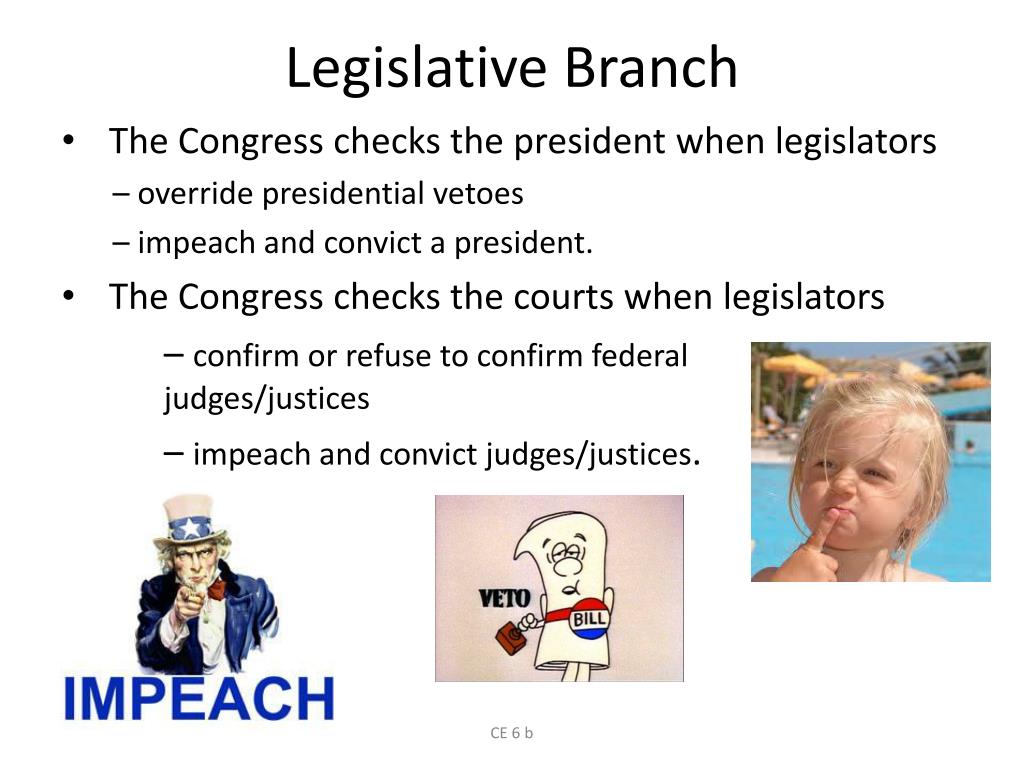 Legislative Branch

• The Congress checks the president when legislators
– override presidential vetoes
– impeach and convict a president.

• The Congress checks the courts when legislators
– confirm or refuse to confirm federal judges/justices
– impeach and convict judges/justices.

IMPEACH

VETO

BILL

CE 6 b